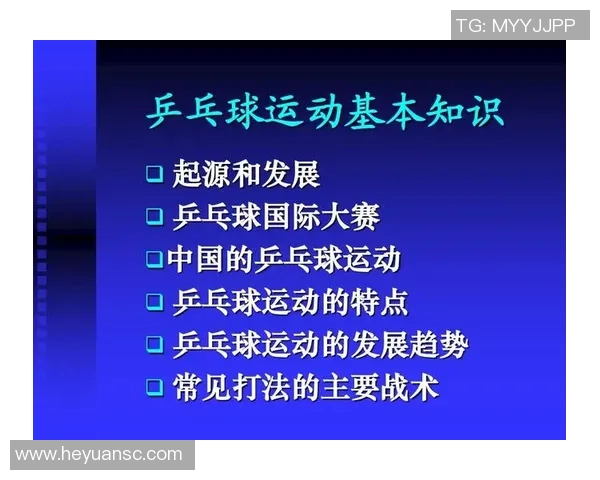 TG: MYYJJPP

乒乓球运动基本知识

❑ 起源和发展
❑ 乒乓球国际大赛
❑ 中国的乒乓球运动
❑ 乒乓球运动的特点
❑ 乒乓球运动的发展趋势
❑ 常见打法的主要战术

www.heyuansc.com